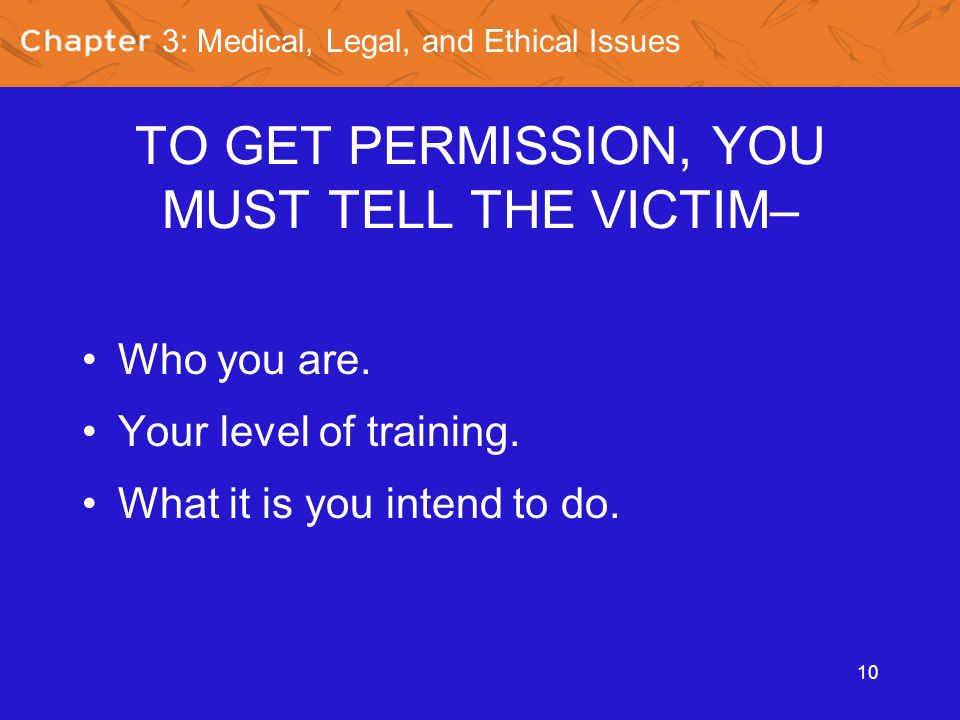 Chapter 3: Medical, Legal, and Ethical Issues

TO GET PERMISSION, YOU MUST TELL THE VICTIM–

• Who you are.
• Your level of training.
• What it is you intend to do.

10